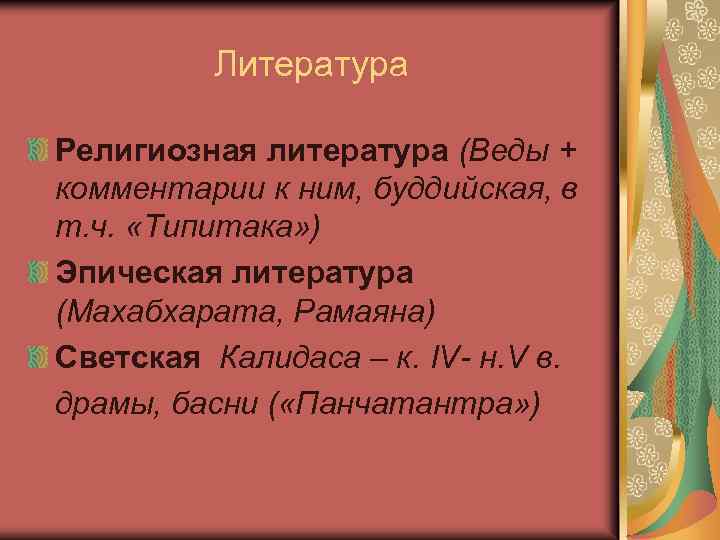 Литература

Религиозная литература (Веды + комментарии к ним, буддийская, в т.ч. «Типитака»)

Эпическая литература (Махабхарата, Рамаяна)

Светская Калидаса – к. IV- н.V в. драмы, басни («Панчатантра»)